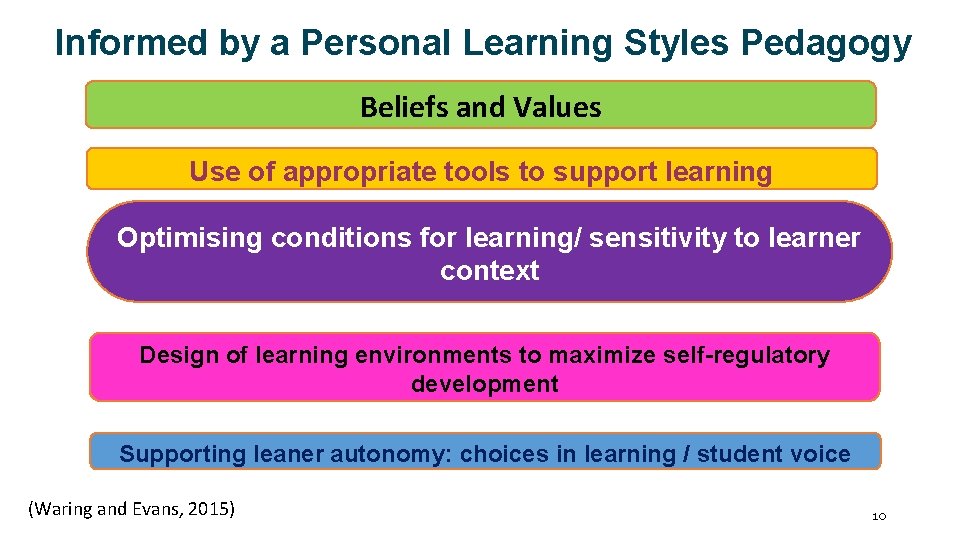 Informed by a Personal Learning Styles Pedagogy

Beliefs and Values

Use of appropriate tools to support learning

Optimising conditions for learning/ sensitivity to learner context

Design of learning environments to maximize self-regulatory development

Supporting leaner autonomy: choices in learning / student voice

(Waring and Evans, 2015)

10